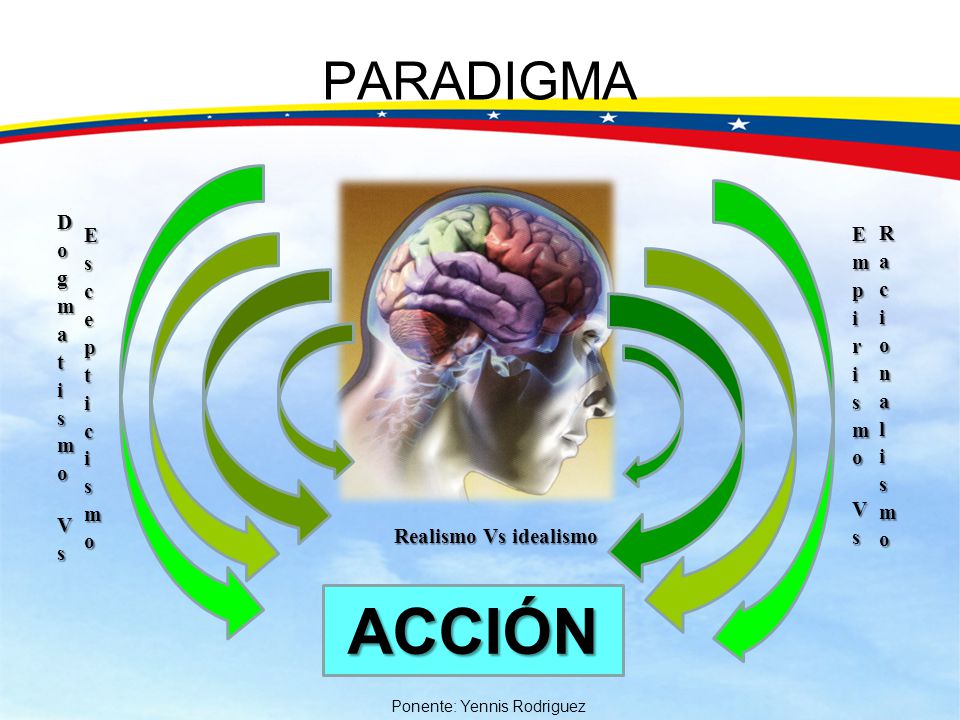 PARADIGMA

Dogmatismo Vs

Escepticismo

Empirismo Vs

Racionalismo

Realismo Vs idealismo

ACCIÓN

Ponente: Yennis Rodriguez